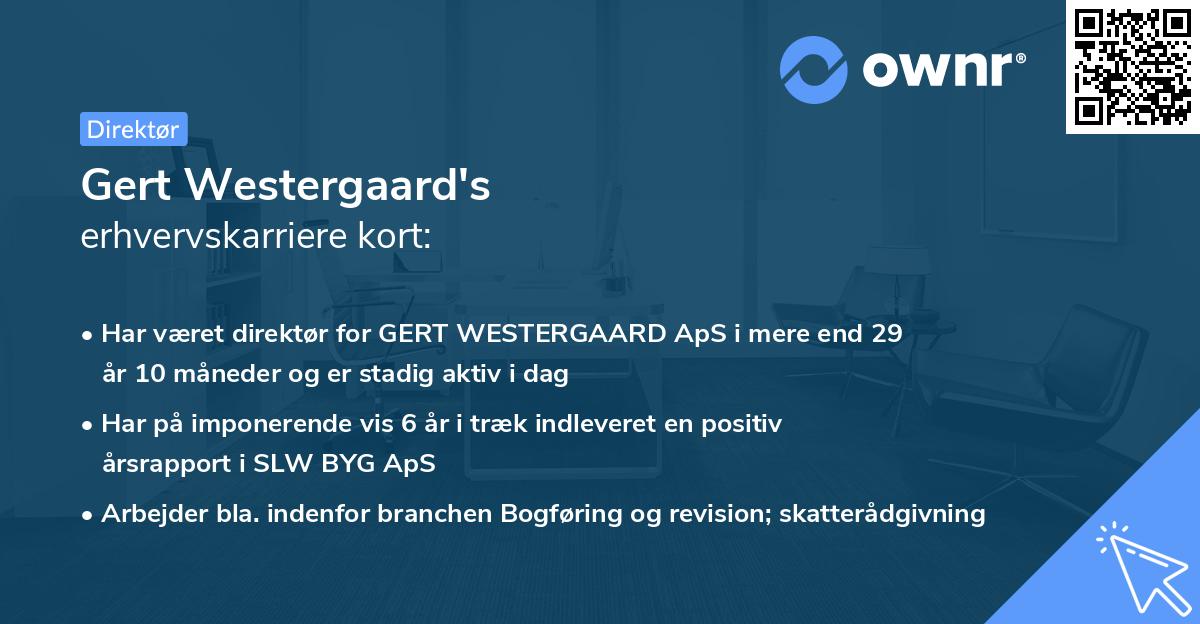 ownr®

Direktør

Gert Westergaard's
erhvervskarriere kort:

• Har været direktør for GERT WESTERGAARD ApS i mere end 29 år 10 måneder og er stadig aktiv i dag
• Har på imponerende vis 6 år i træk indleveret en positiv årsrapport i SLW BYG ApS
• Arbejder bla. indenfor branchen Bogføring og revision; skatterådgivning